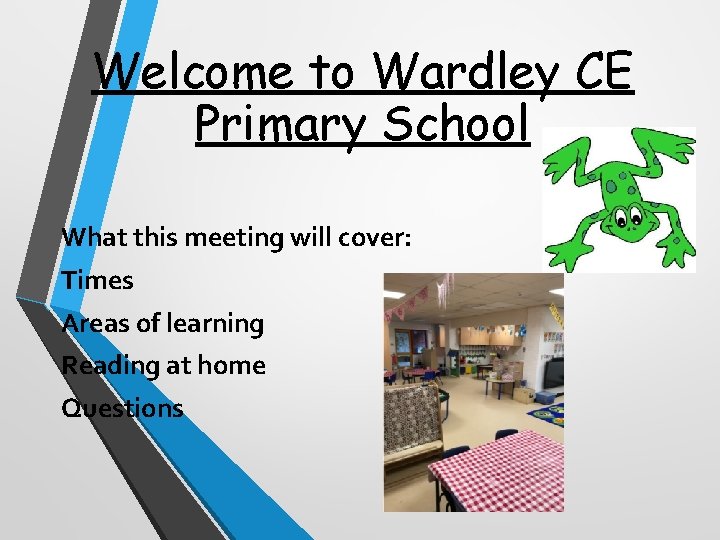 Welcome to Wardley CE Primary School

What this meeting will cover:

Times

Areas of learning

Reading at home

Questions